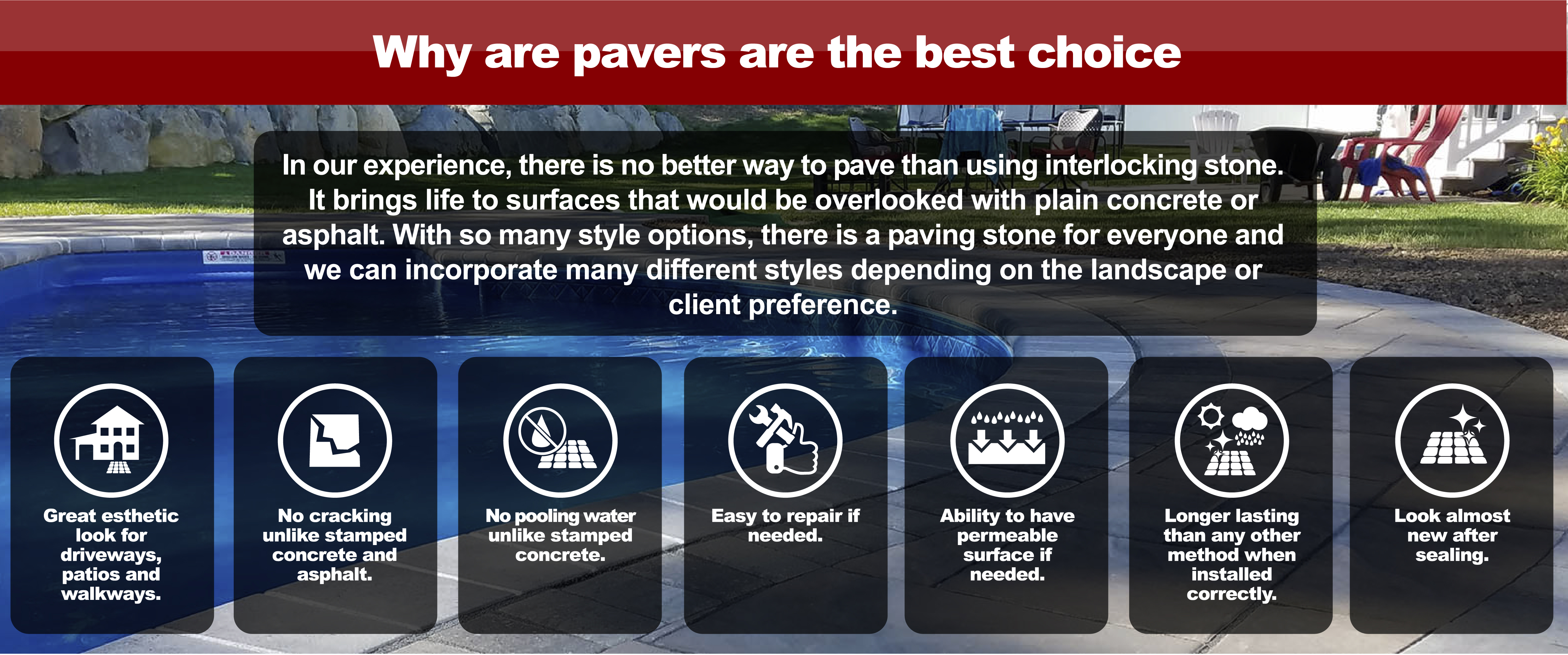 Why are pavers are the best choice

In our experience, there is no better way to pave than using interlocking stone. It brings life to surfaces that would be overlooked with plain concrete or asphalt. With so many style options, there is a paving stone for everyone and we can incorporate many different styles depending on the landscape or client preference.

Great esthetic look for driveways, patios and walkways.

No cracking unlike stamped concrete and asphalt.

No pooling water unlike stamped concrete.

Easy to repair if needed.

Ability to have permeable surface if needed.

Longer lasting than any other method when installed correctly.

Look almost new after sealing.